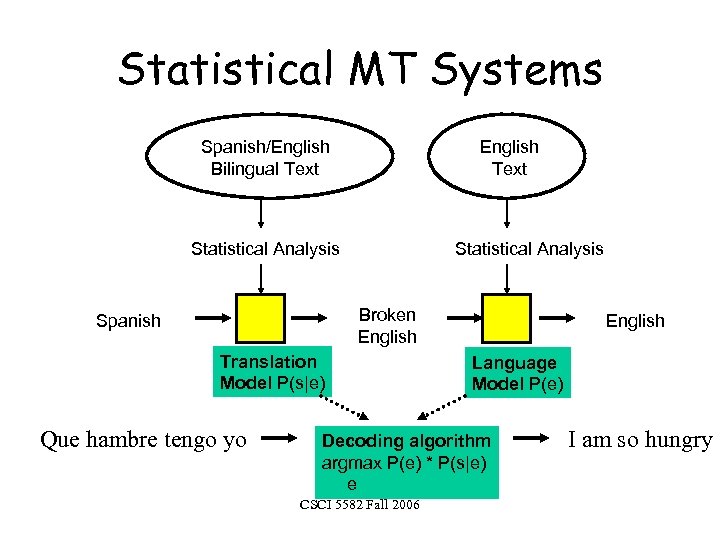 Statistical MT Systems

Spanish/English Bilingual Text

English Text

Statistical Analysis

Statistical Analysis

Spanish

Broken English

English

Translation Model P(s|e)

Language Model P(e)

Que hambre tengo yo

Decoding algorithm argmax P(e) * P(s|e) e

I am so hungry

CSCI 5582 Fall 2006